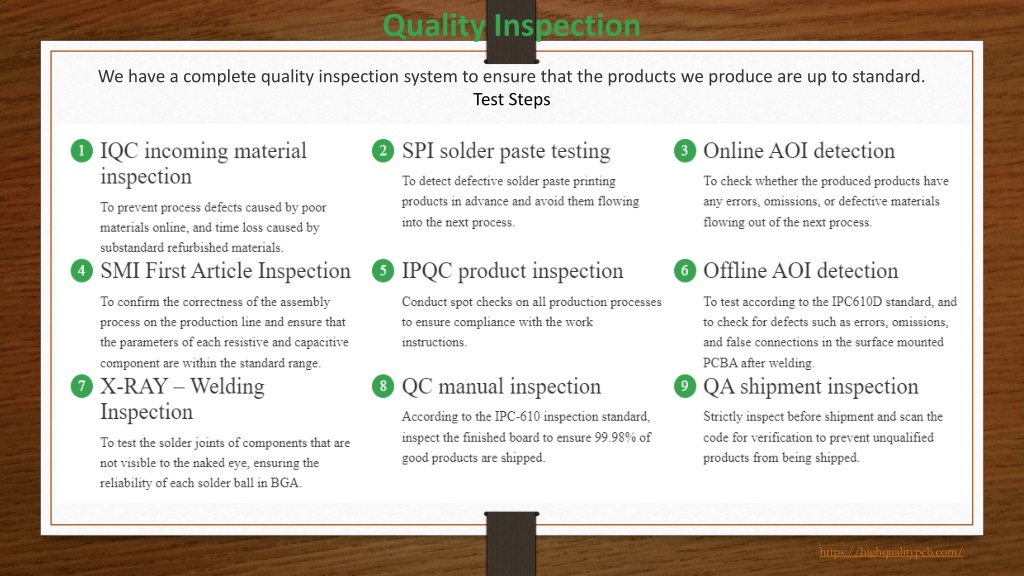 Quality Inspection

We have a complete quality inspection system to ensure that the products we produce are up to standard.
Test Steps

1 IQC incoming material inspection

To prevent process defects caused by poor materials online, and time loss caused by substandard refurbished materials.

2 SPI solder paste testing

To detect defective solder paste printing products in advance and avoid them flowing into the next process.

3 Online AOI detection

To check whether the produced products have any errors, omissions, or defective materials flowing out of the next process.

4 SMI First Article Inspection

To confirm the correctness of the assembly process on the production line and ensure that the parameters of each resistive and capacitive component are within the standard range.

5 IPQC product inspection

Conduct spot checks on all production processes to ensure compliance with the work instructions.

6 Offline AOI detection

To test according to the IPC610D standard, and to check for defects such as errors, omissions, and false connections in the surface mounted PCBA after welding.

7 X-RAY – Welding Inspection

To test the solder joints of components that are not visible to the naked eye, ensuring the reliability of each solder ball in BGA.

8 QC manual inspection

According to the IPC-610 inspection standard, inspect the finished board to ensure 99.98% of good products are shipped.

9 QA shipment inspection

Strictly inspect before shipment and scan the code for verification to prevent unqualified products from being shipped.

https://highqualitypcb.com/